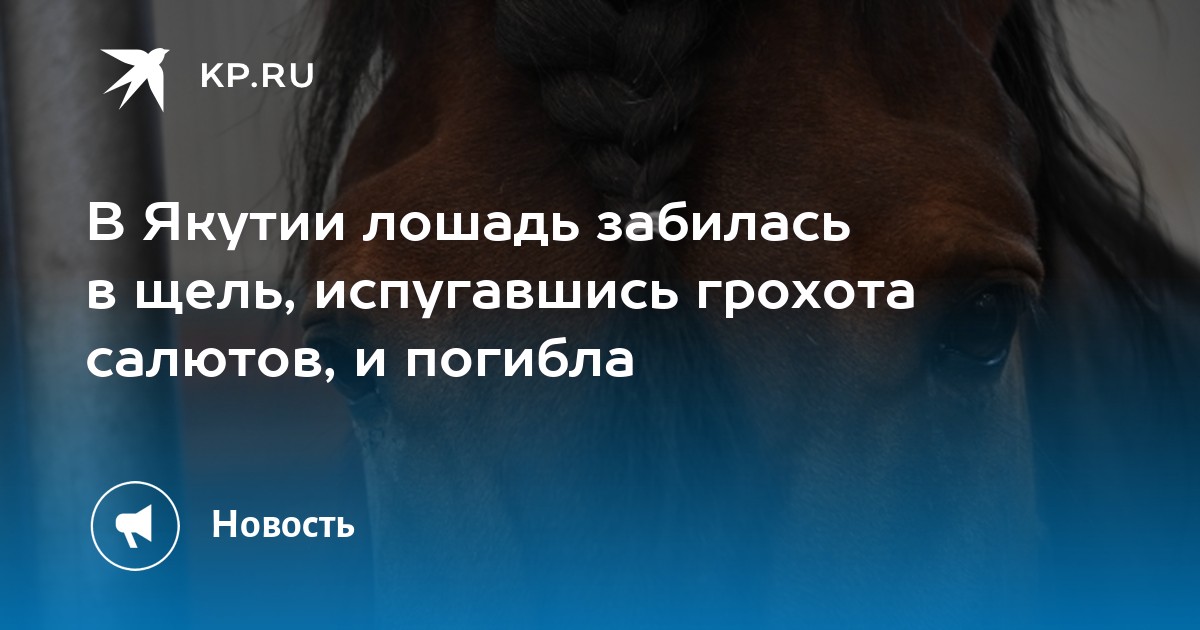 KP.RU

В Якутии лошадь забилась в щель, испугавшись грохота салютов, и погибла

Новость